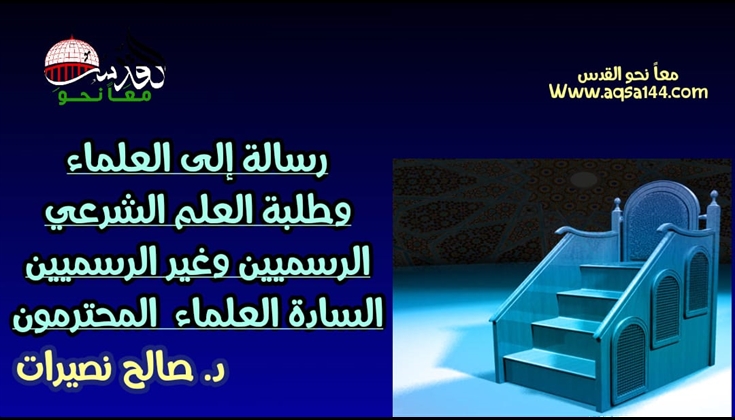 القدس
معاً نحو

معاً نحو القدس
Www.aqsa144.com

رسالة إلى العلماء
وطلبة العلم الشرعي
الرسميين وغير الرسميين
السادة العلماء المحترمون

د. صالح نصيرات